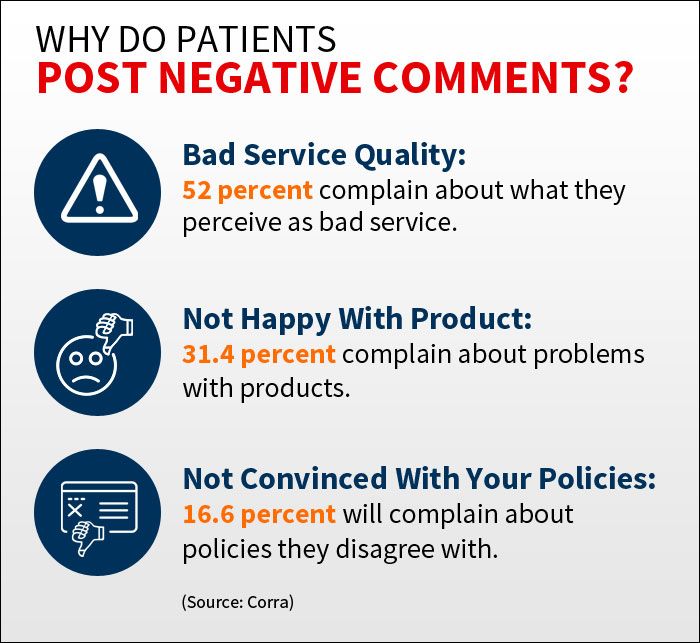 WHY DO PATIENTS
POST NEGATIVE COMMENTS?

Bad Service Quality:
52 percent complain about what they perceive as bad service.

Not Happy With Product:
31.4 percent complain about problems with products.

Not Convinced With Your Policies:
16.6 percent will complain about policies they disagree with.

(Source: Corra)